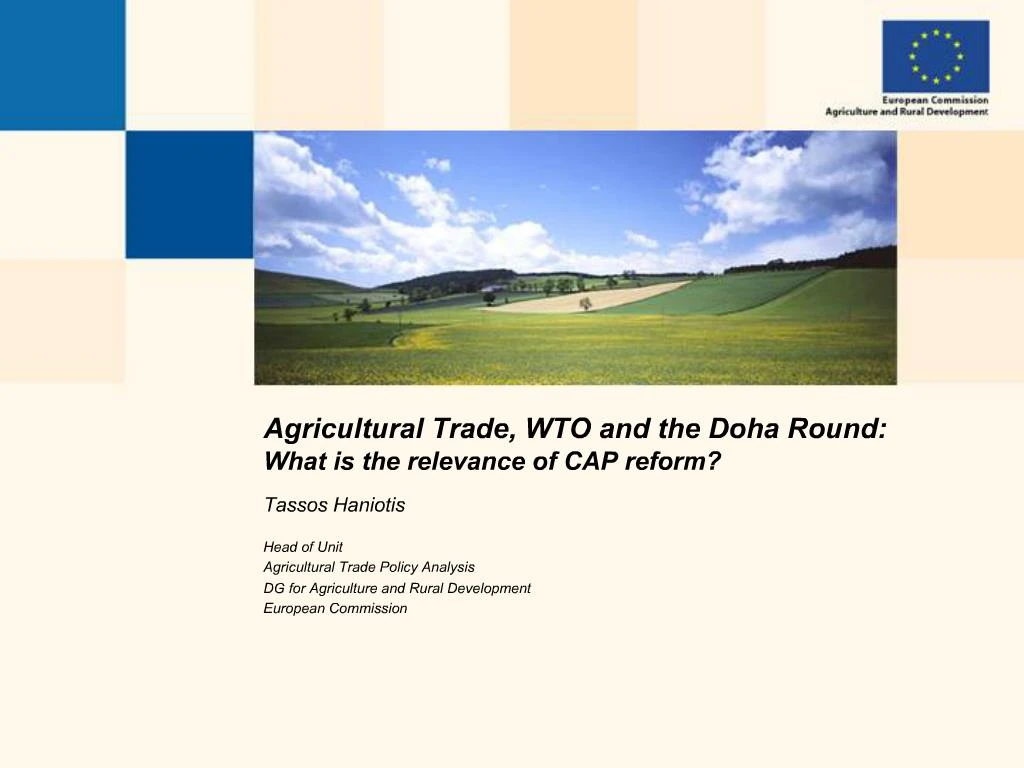 European Commission
Agriculture and Rural Development

Agricultural Trade, WTO and the Doha Round:
What is the relevance of CAP reform?

Tassos Haniotis

Head of Unit
Agricultural Trade Policy Analysis
DG for Agriculture and Rural Development
European Commission